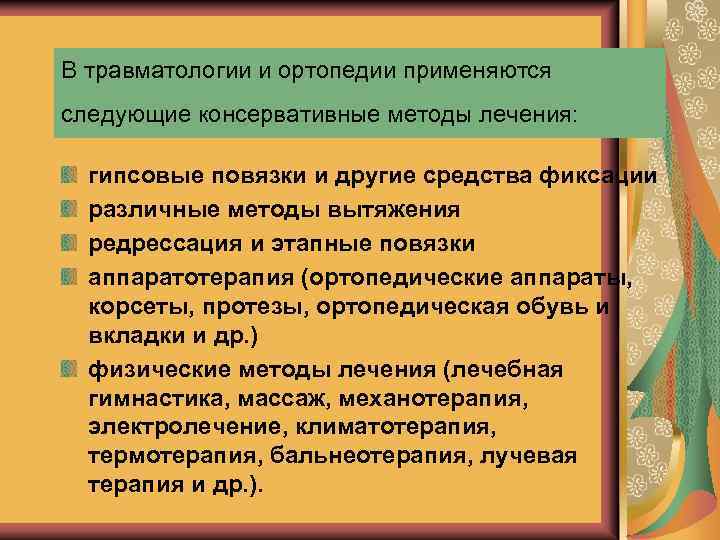 В травматологии и ортопедии применяются следующие консервативные методы лечения:

гипсовые повязки и другие средства фиксации

различные методы вытяжения

редрессация и этапные повязки

аппаратотерапия (ортопедические аппараты, корсеты, протезы, ортопедическая обувь и вкладки и др.)

физические методы лечения (лечебная гимнастика, массаж, механотерапия, электролечение, климатотерапия, термотерапия, бальнеотерапия, лучевая терапия и др.).